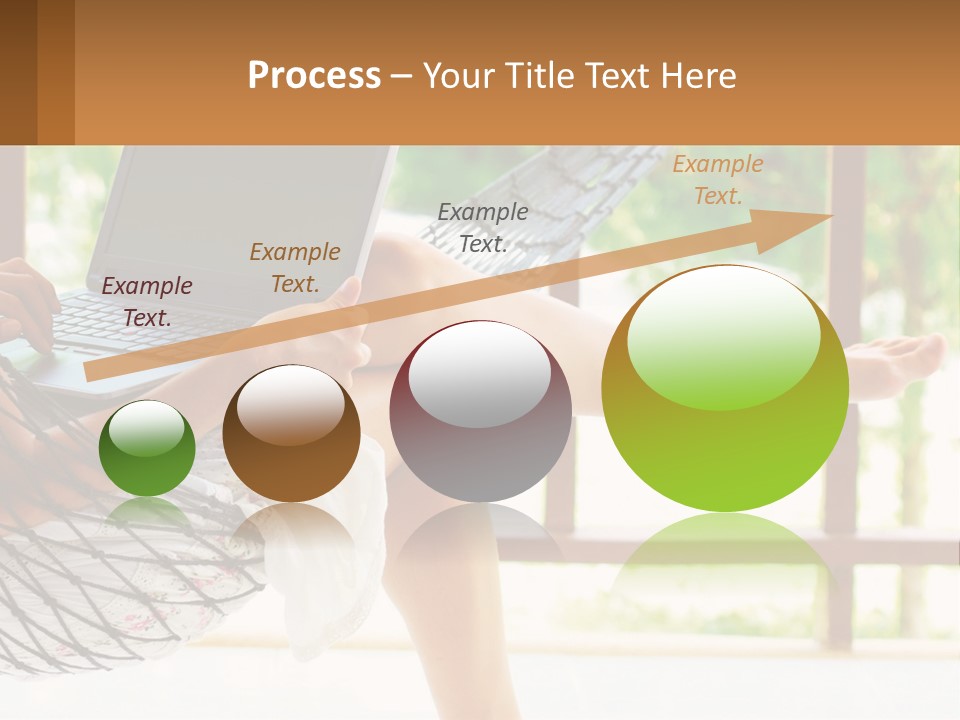 Process – Your Title Text Here

Example Text.

Example Text.

Example Text.

Example Text.